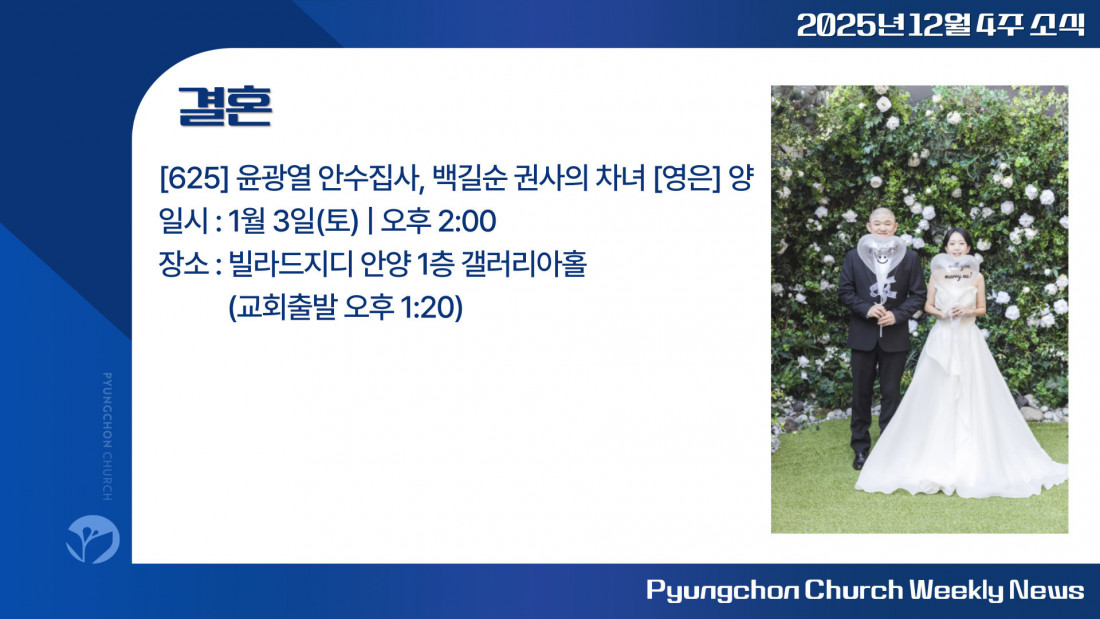 2025년 12월 4주 소식

결혼

[625] 윤광열 안수집사, 백길순 권사의 차녀 [영은] 양
일시 : 1월 3일(토) | 오후 2:00
장소 : 빌라드지디 안양 1층 갤러리아홀
(교회출발 오후 1:20)

PYUNGCHON CHURCH

Pyungchon Church Weekly News